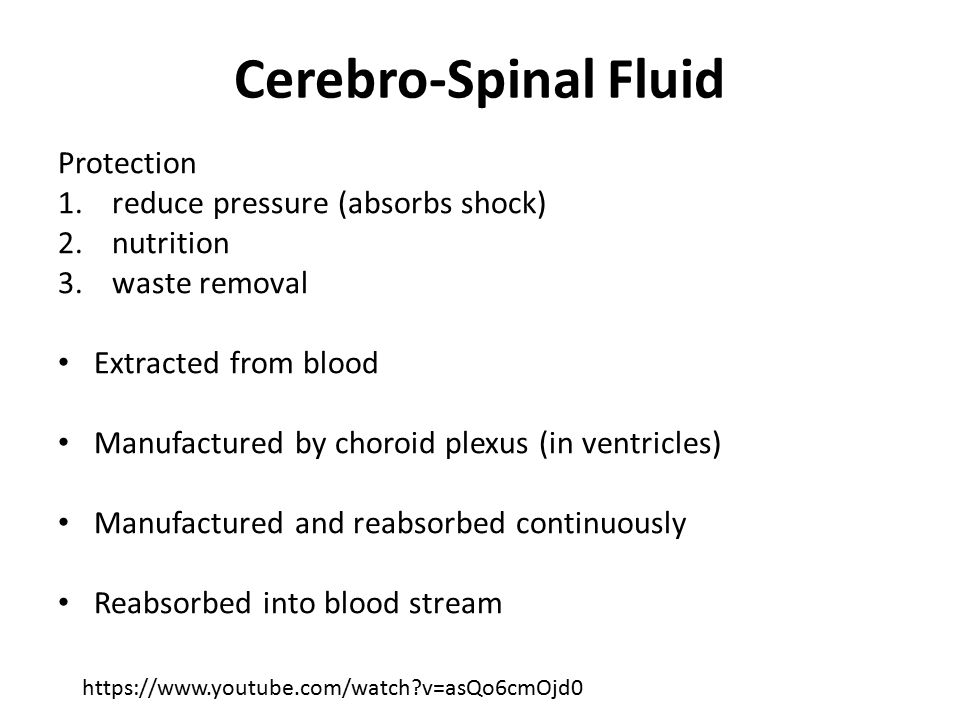 Cerebro-Spinal Fluid

Protection
1. reduce pressure (absorbs shock)
2. nutrition
3. waste removal

• Extracted from blood

• Manufactured by choroid plexus (in ventricles)

• Manufactured and reabsorbed continuously

• Reabsorbed into blood stream

https://www.youtube.com/watch?v=asQo6cmOjd0